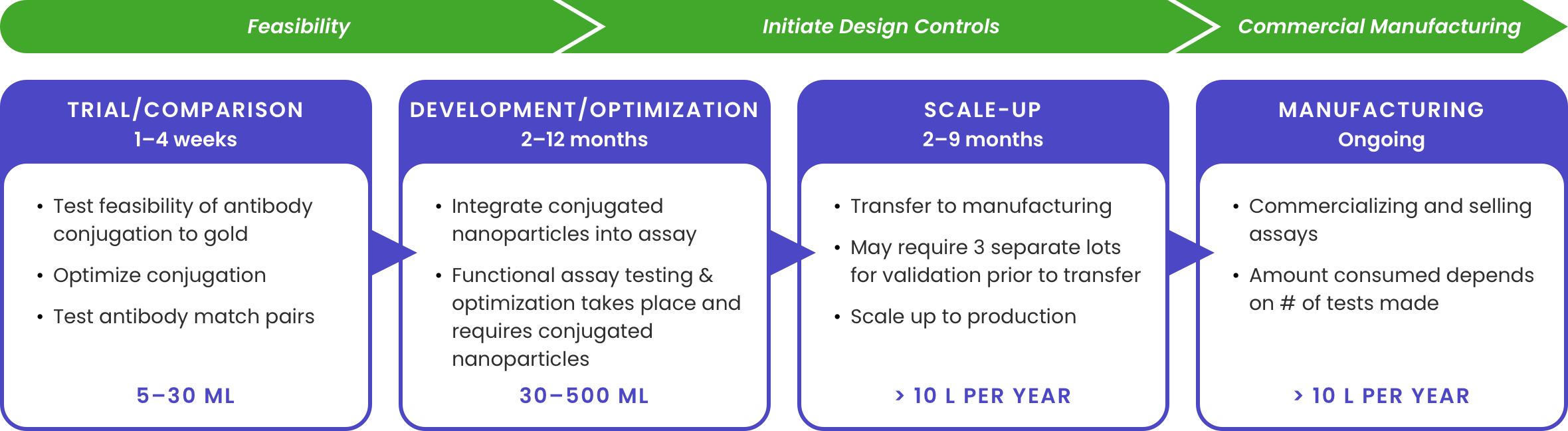 Feasibility

Initiate Design Controls

Commercial Manufacturing

TRIAL/COMPARISON
1–4 weeks

• Test feasibility of antibody conjugation to gold
• Optimize conjugation
• Test antibody match pairs

5–30 ML

DEVELOPMENT/OPTIMIZATION
2–12 months

• Integrate conjugated nanoparticles into assay
• Functional assay testing & optimization takes place and requires conjugated nanoparticles

30–500 ML

SCALE-UP
2–9 months

• Transfer to manufacturing
• May require 3 separate lots for validation prior to transfer
• Scale up to production

> 10 L PER YEAR

MANUFACTURING
Ongoing

• Commercializing and selling assays
• Amount consumed depends on # of tests made

> 10 L PER YEAR